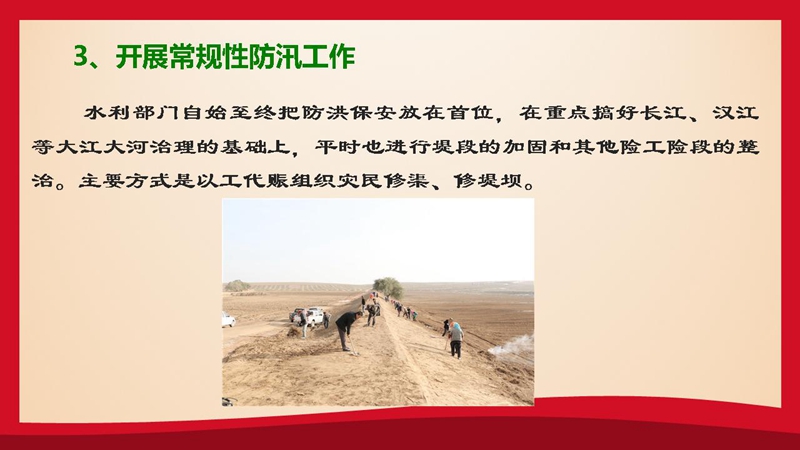 3、开展常规性防汛工作

水利部门自始至终把防洪保安放在首位，在重点搞好长江、汉江等大江大河治理的基础上，平时也进行堤段的加固和其他险工险段的整治。主要方式是以工代赈组织灾民修渠、修堤坝。